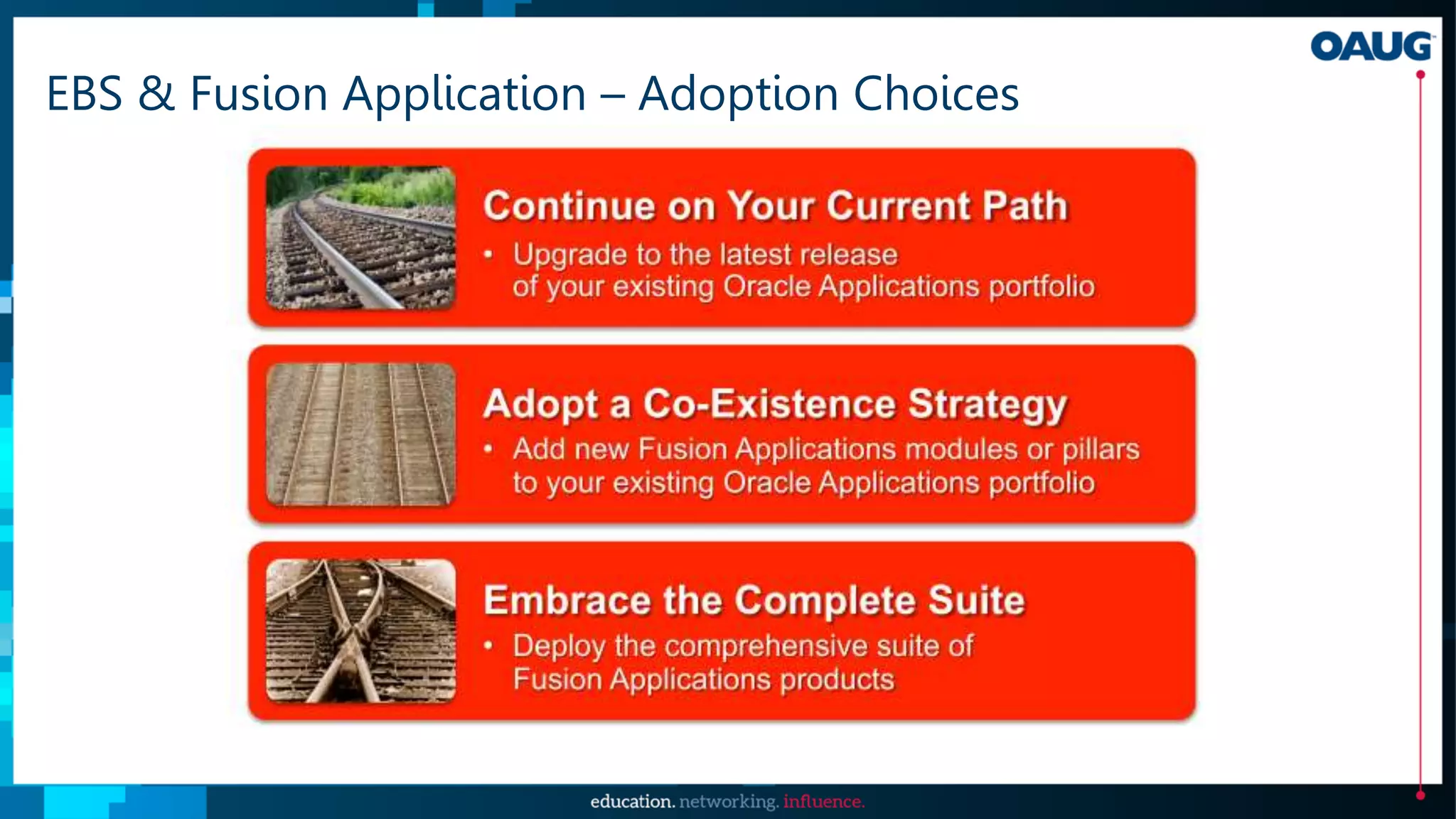 OAUG

EBS & Fusion Application – Adoption Choices

Continue on Your Current Path

• Upgrade to the latest release of your existing Oracle Applications portfolio

Adopt a Co-Existence Strategy

• Add new Fusion Applications modules or pillars to your existing Oracle Applications portfolio

Embrace the Complete Suite

• Deploy the comprehensive suite of Fusion Applications products

education. networking. influence.